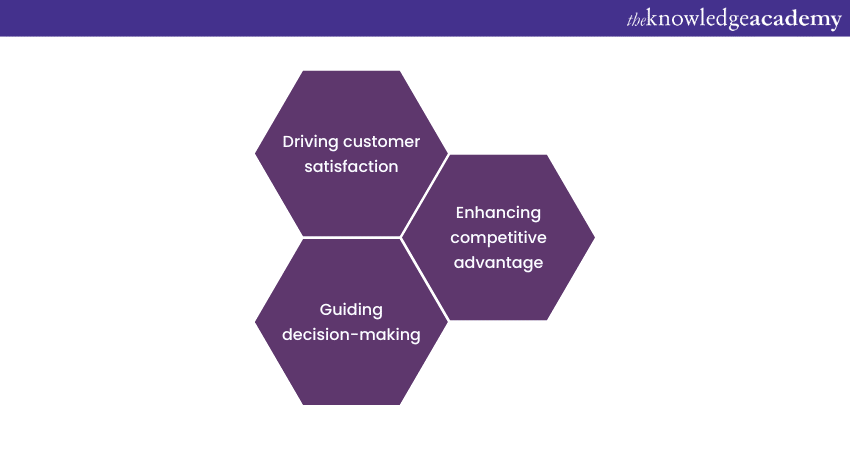 theknowledgeacademy

Driving customer satisfaction

Enhancing competitive advantage

Guiding decision-making